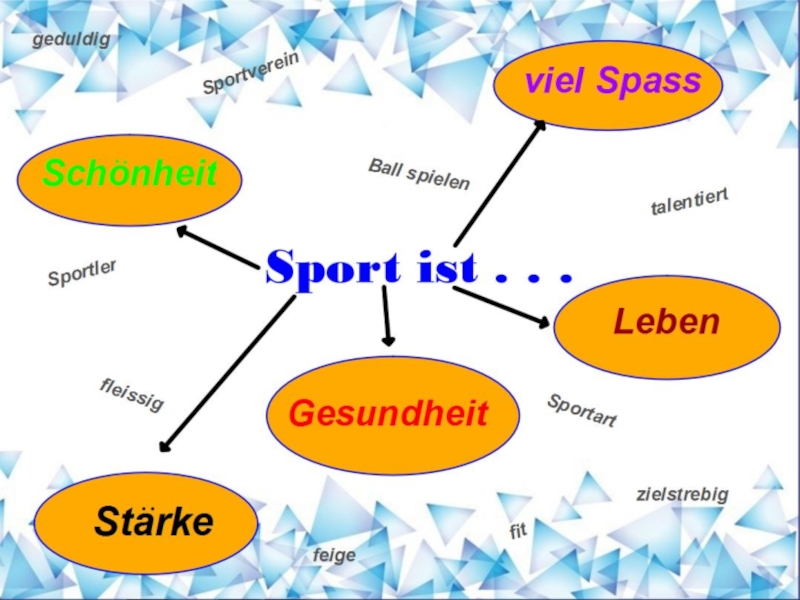 geduldig

Sportverein

viel Spass

Schönheit

Ball spielen

talentiert

Sportler

Sport ist . . .

Leben

fleissig

Gesundheit

Sportart

Stärke

zielstrebig

fit

feige